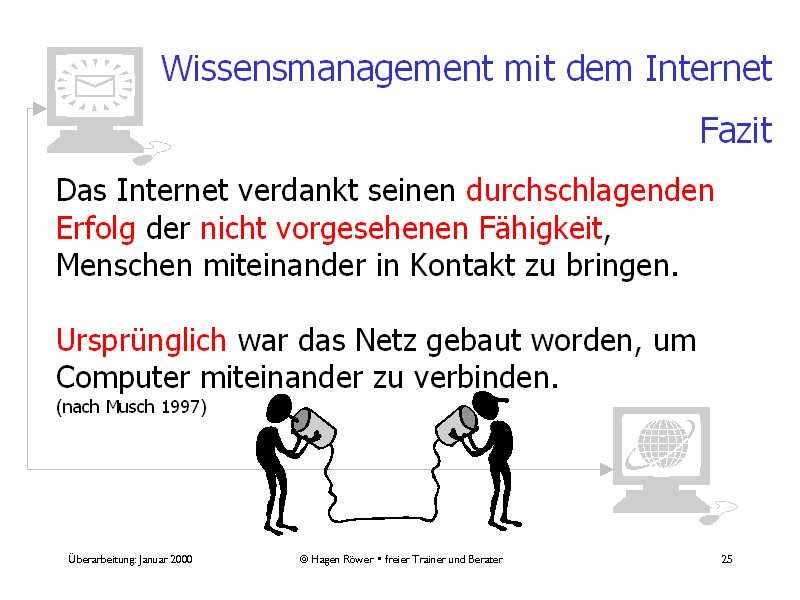 Wissensmanagement mit dem Internet

Fazit

Das Internet verdankt seinen durchschlagenden Erfolg der nicht vorgesehenen Fähigkeit, Menschen miteinander in Kontakt zu bringen.

Ursprünglich war das Netz gebaut worden, um Computer miteinander zu verbinden.
(nach Musch 1997)

Überarbeitung: Januar 2000 © Hagen Röwer • freier Trainer und Berater 25